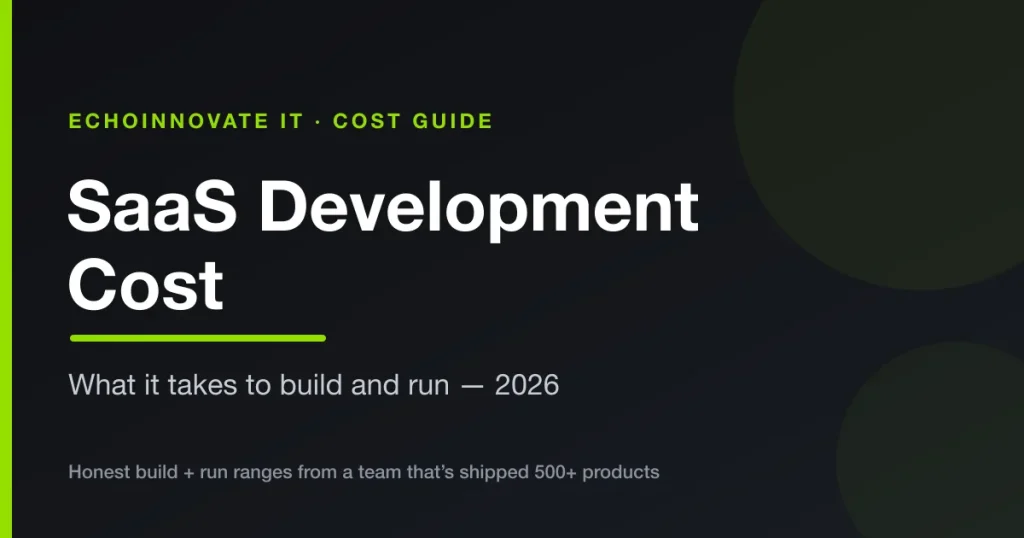 ECHOINNOVATE IT · COST GUIDE

SaaS Development Cost

What it takes to build and run — 2026

Honest build + run ranges from a team that's shipped 500+ products